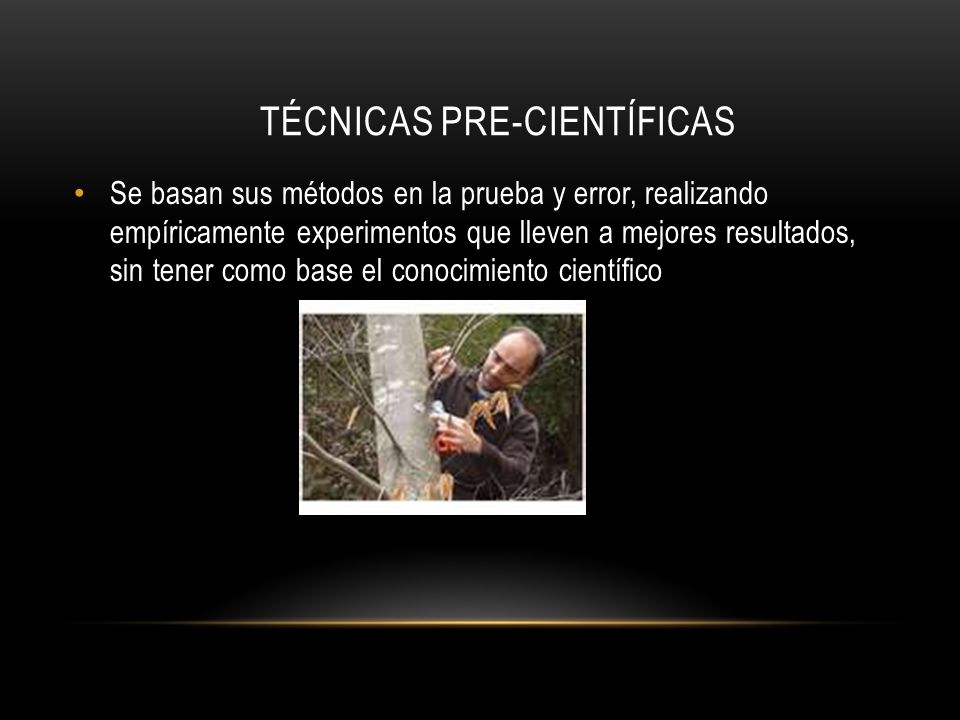 TÉCNICAS PRE-CIENTÍFICAS

• Se basan sus métodos en la prueba y error, realizando empíricamente experimentos que lleven a mejores resultados, sin tener como base el conocimiento científico